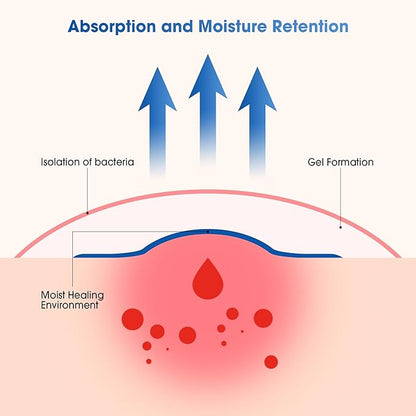 Absorption and Moisture Retention

Isolation of bacteria

Gel Formation

Moist Healing Environment